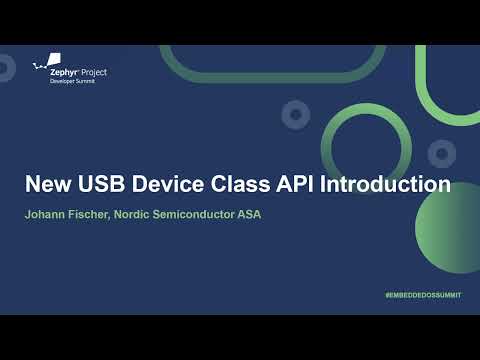 Zephyr Project
Developer Summit

New USB Device Class API Introduction

Johann Fischer, Nordic Semiconductor ASA

#EMBEDDEDOSSUMMIT